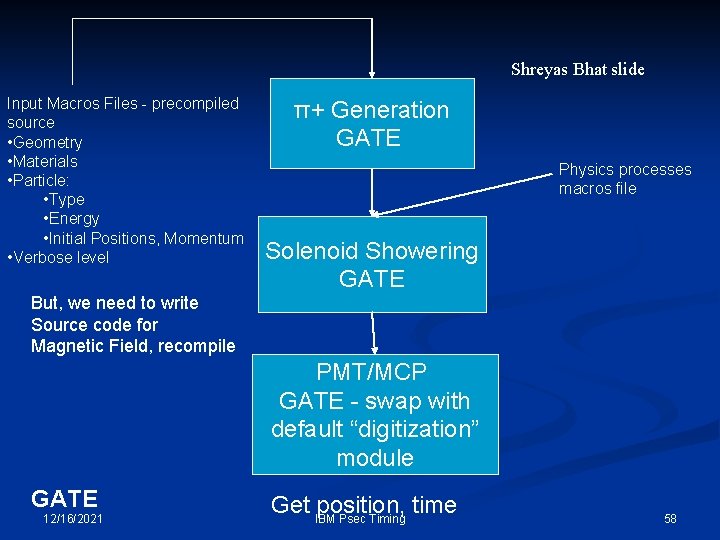 Shreyas Bhat slide

Input Macros Files - precompiled source
•Geometry
•Materials
•Particle:
•Type
•Energy
•Initial Positions, Momentum
•Verbose level

But, we need to write Source code for Magnetic Field, recompile

π+ Generation GATE

Physics processes macros file

Solenoid Showering GATE

PMT/MCP GATE - swap with default "digitization" module

GATE

Get position, time

12/16/2021

IBM Psec Timing

58